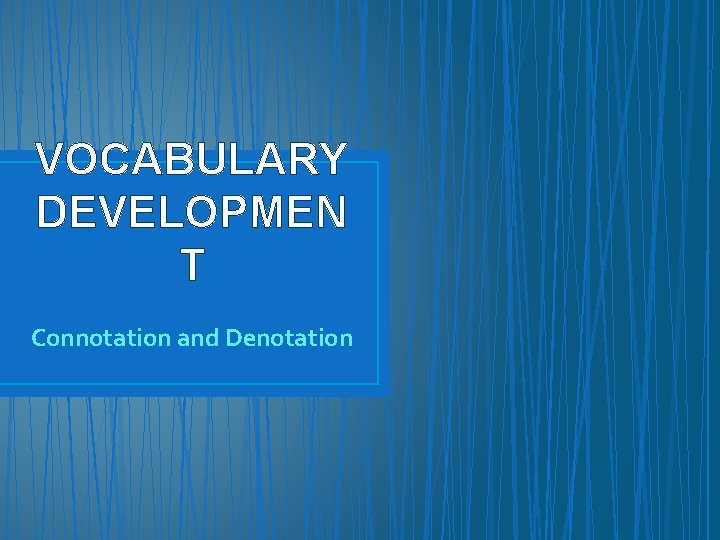 VOCABULARY DEVELOPMENT

Connotation and Denotation